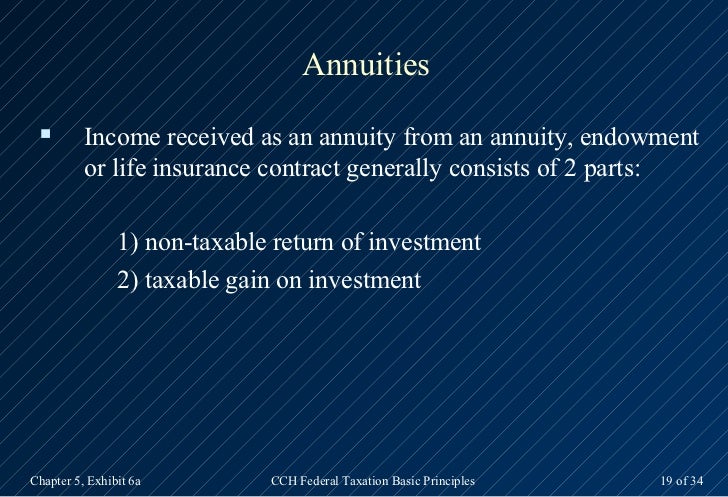 Annuities

▪ Income received as an annuity from an annuity, endowment or life insurance contract generally consists of 2 parts:

1) non-taxable return of investment
2) taxable gain on investment

Chapter 5, Exhibit 6a

CCH Federal Taxation Basic Principles

19 of 34